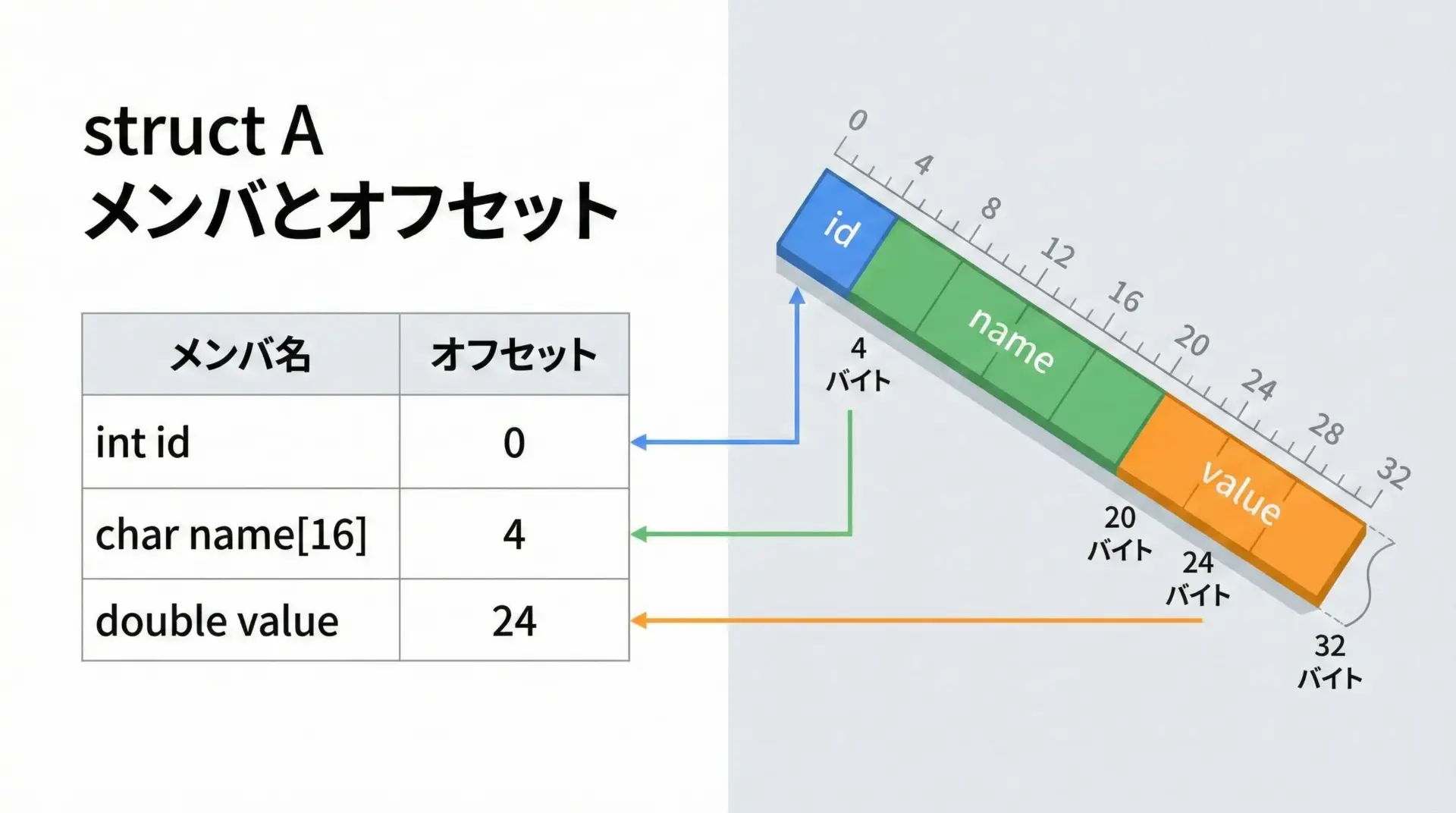 struct A
メンバとオフセット

| メンバ名 | オフセット |
|---|---|
| int id | 0 |
| char name[16] | 4 |
| double value | 24 |

0
4
8
12
16
20
24
28
32

id
name
value

4
バイト

20
バイト

24
バイト

32
バイト